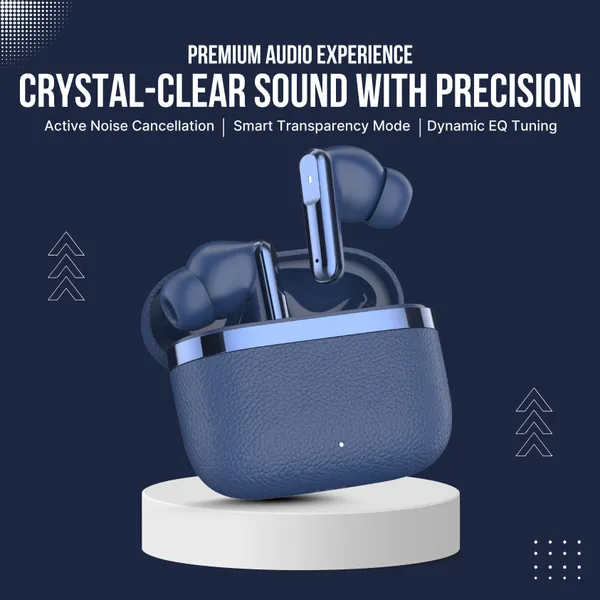 PREMIUM AUDIO EXPERIENCE
CRYSTAL-CLEAR SOUND WITH PRECISION
Active Noise Cancellation | Smart Transparency Mode | Dynamic EQ Tuning